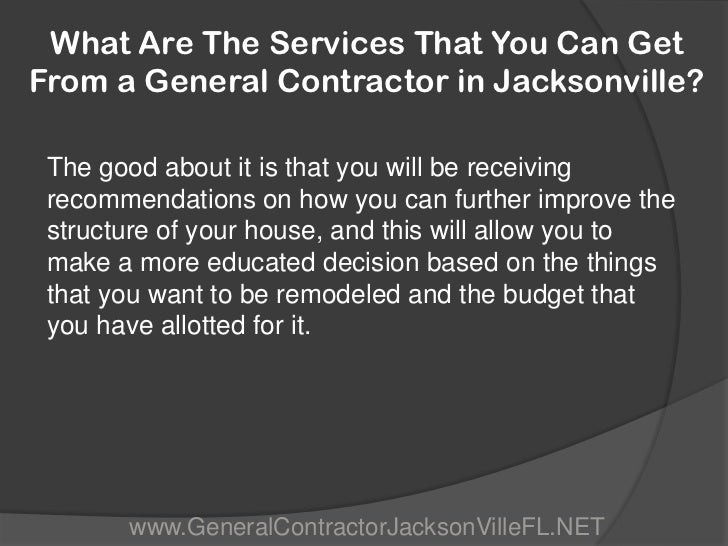 What Are The Services That You Can Get From a General Contractor in Jacksonville?

The good about it is that you will be receiving recommendations on how you can further improve the structure of your house, and this will allow you to make a more educated decision based on the things that you want to be remodeled and the budget that you have allotted for it.

www.GeneralContractorJacksonVilleFL.NET